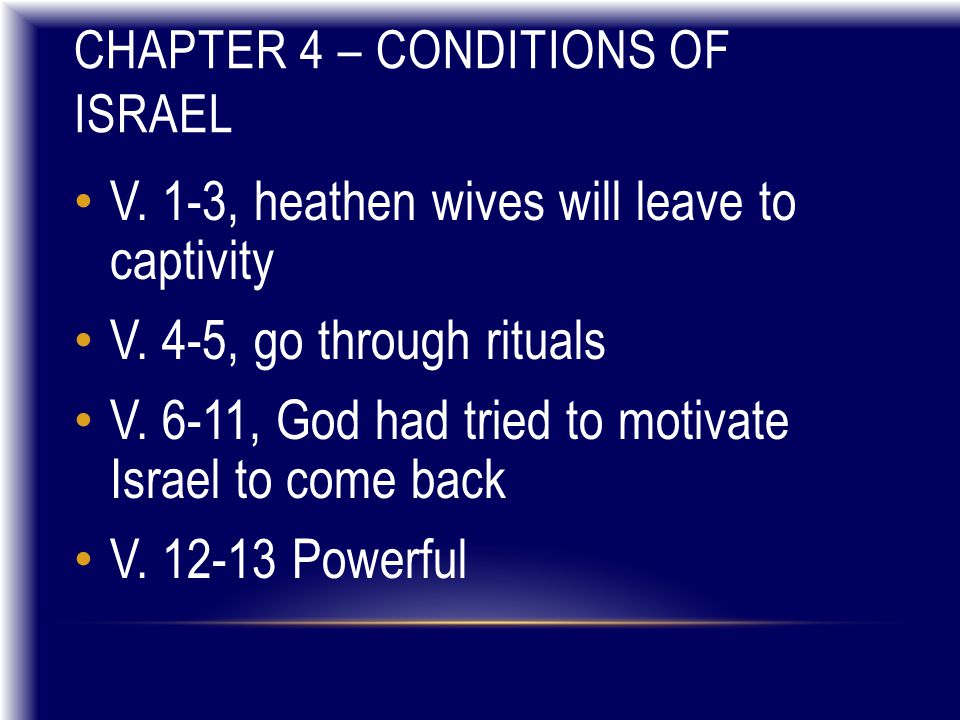 CHAPTER 4 – CONDITIONS OF ISRAEL

• V. 1-3, heathen wives will leave to captivity
• V. 4-5, go through rituals
• V. 6-11, God had tried to motivate Israel to come back
• V. 12-13 Powerful